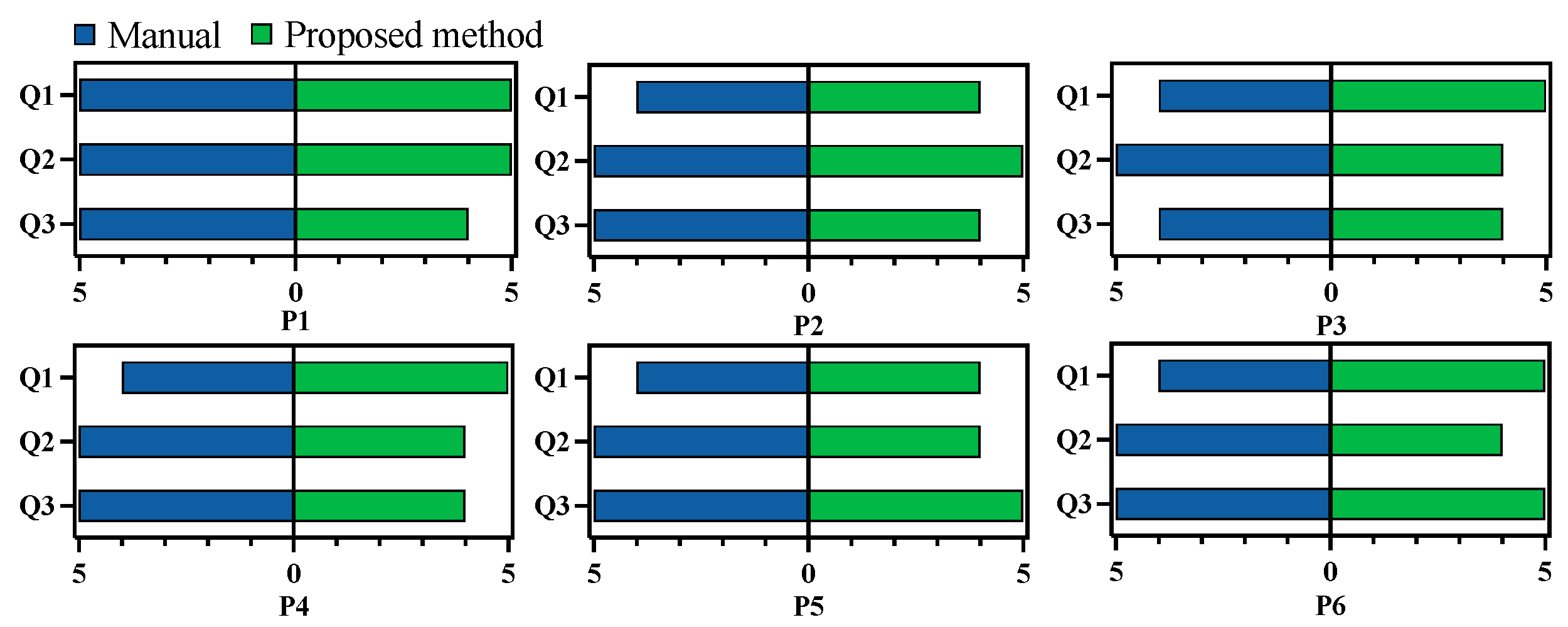 Manual Proposed method

Q1
Q2
Q3
5 0 5
P1

Q1
Q2
Q3
5 0 5
P2

Q1
Q2
Q3
5 0 5
P3

Q1
Q2
Q3
5 0 5
P4

Q1
Q2
Q3
5 0 5
P5

Q1
Q2
Q3
5 0 5
P6